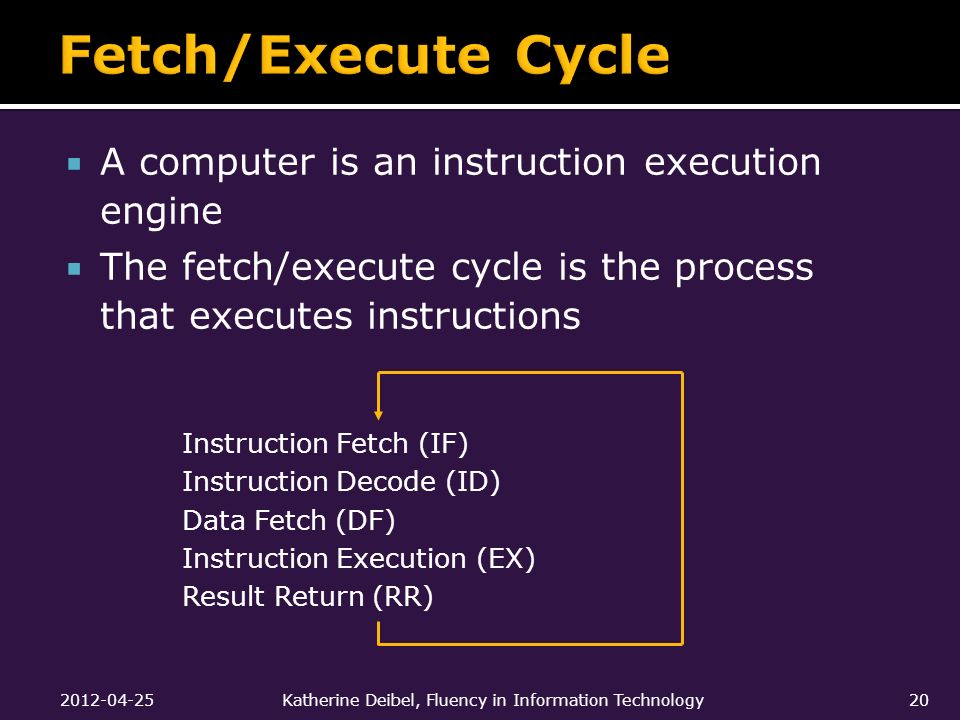 Fetch/Execute Cycle

▪ A computer is an instruction execution engine

▪ The fetch/execute cycle is the process that executes instructions

Instruction Fetch (IF)
Instruction Decode (ID)
Data Fetch (DF)
Instruction Execution (EX)
Result Return (RR)

2012-04-25 Katherine Deibel, Fluency in Information Technology 20